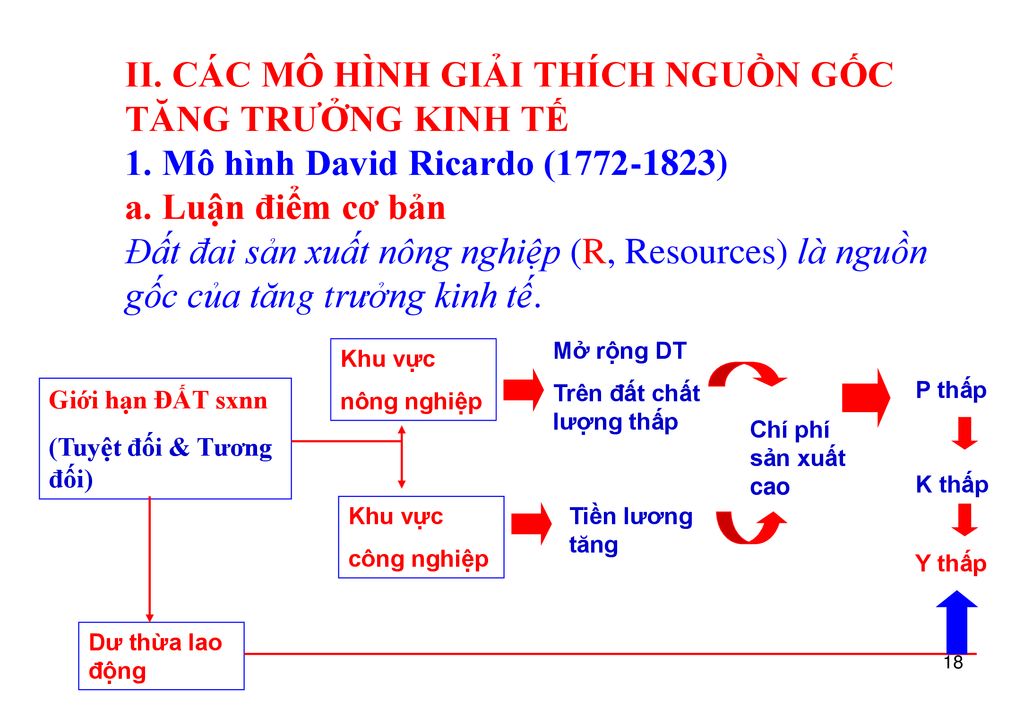 II. CÁC MÔ HÌNH GIẢI THÍCH NGUỒN GỐC TĂNG TRƯỞNG KINH TẾ
1. Mô hình David Ricardo (1772-1823)
a. Luận điểm cơ bản
Đất đai sản xuất nông nghiệp (R, Resources) là nguồn gốc của tăng trưởng kinh tế.

Giới hạn ĐẤT sxnn
(Tuyệt đối & Tương đối)

Khu vực
nông nghiệp

Khu vực
công nghiệp

Mở rộng DT
Trên đất chất lượng thấp

Tiền lương tăng

Chí phí sản xuất cao

P thấp
K thấp
Y thấp

Dư thừa lao động

18